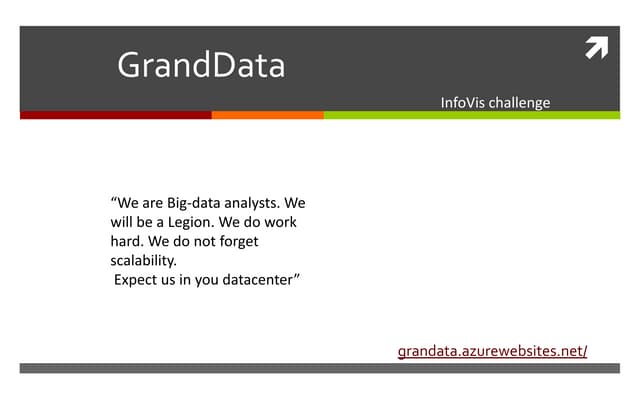 GrandData

InfoVis challenge

“We are Big-data analysts. We will be a Legion. We do work hard. We do not forget scalability.
Expect us in you datacenter”

grandata.azurewebsites.net/